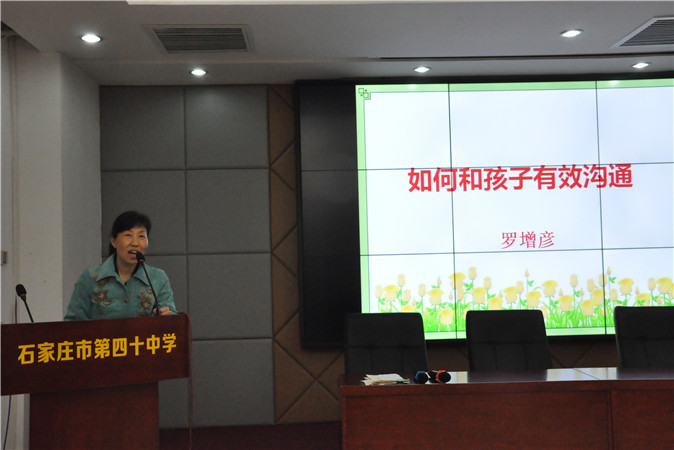 如何和孩子有效沟通

罗增彦

石家庄市第四十中学